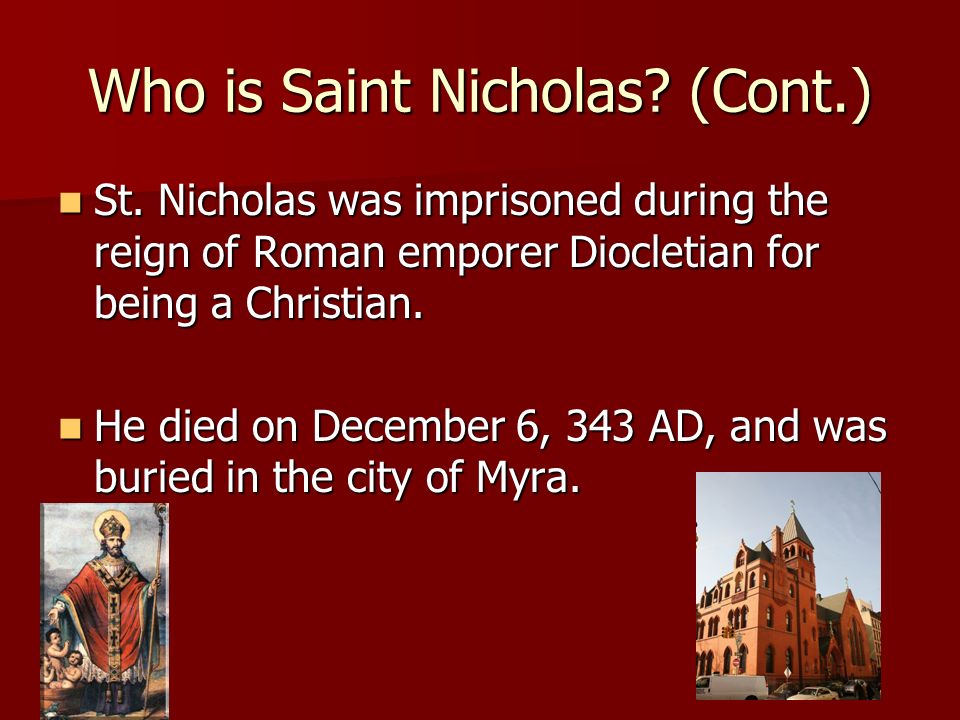 Who is Saint Nicholas? (Cont.)

St. Nicholas was imprisoned during the reign of Roman emporer Diocletian for being a Christian.

He died on December 6, 343 AD, and was buried in the city of Myra.